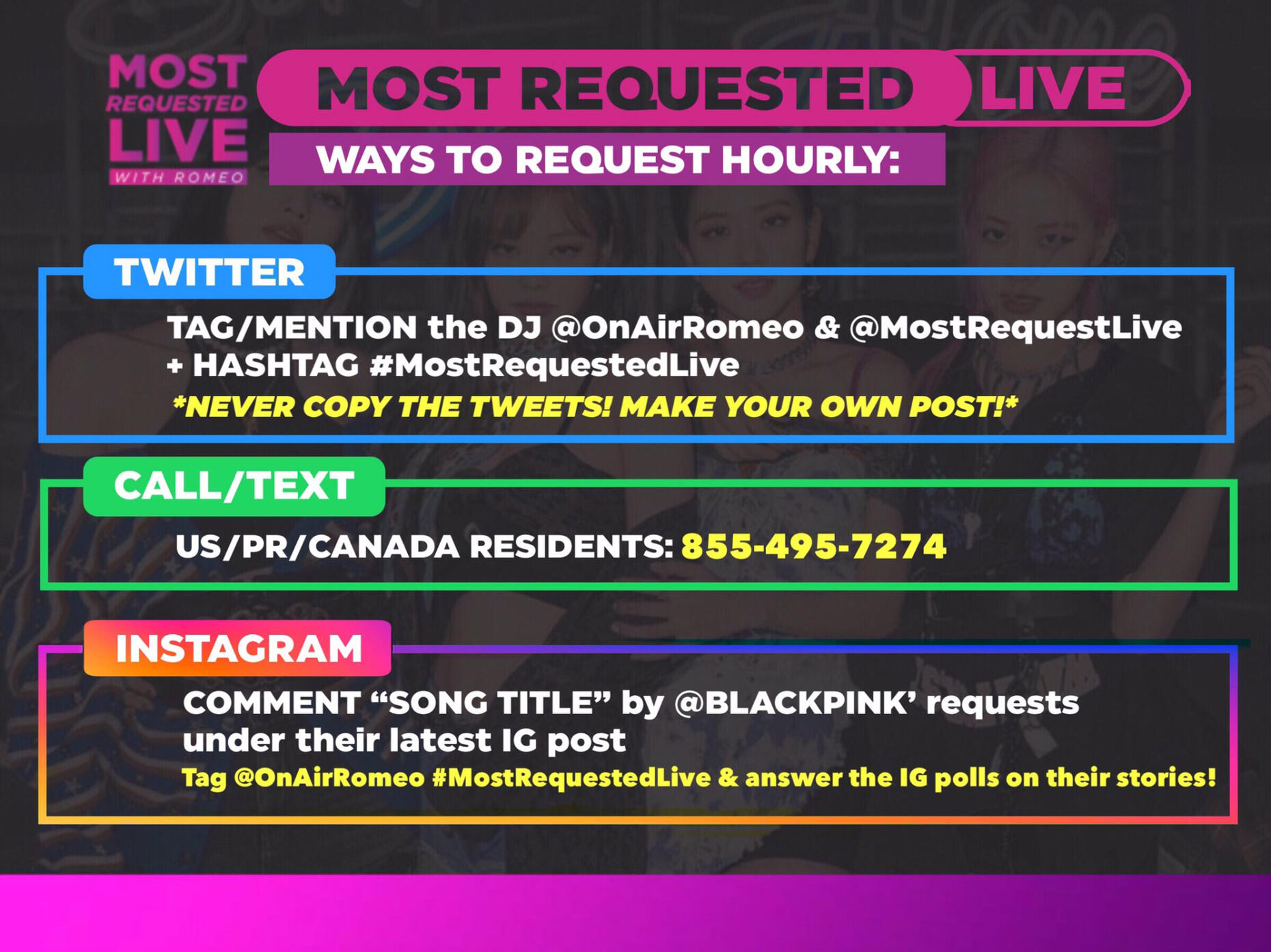 MOST REQUESTED LIVE WITH ROMEO

MOST REQUESTED LIVE

WAYS TO REQUEST HOURLY:

TWITTER

TAG/MENTION the DJ @OnAirRomeo & @MostRequestLive + HASHTAG #MostRequestedLive

*NEVER COPY THE TWEETS! MAKE YOUR OWN POST!*

CALL/TEXT

US/PR/CANADA RESIDENTS: 855-495-7274

INSTAGRAM

COMMENT “SONG TITLE” by @BLACKPINK’ requests under their latest IG post

Tag @OnAirRomeo #MostRequestedLive & answer the IG polls on their stories!